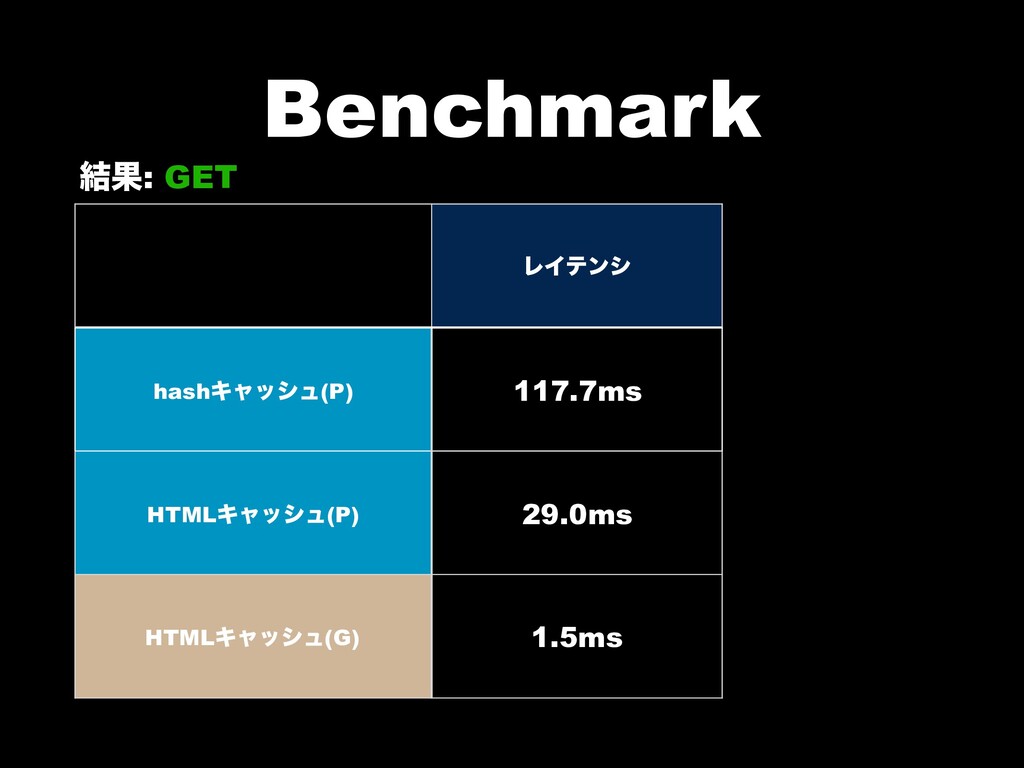 Benchmark

結果: GET

| | レイテンシ |
|---|---|
| hashキャッシュ(P) | 117.7ms |
| HTMLキャッシュ(P) | 29.0ms |
| HTMLキャッシュ(G) | 1.5ms |